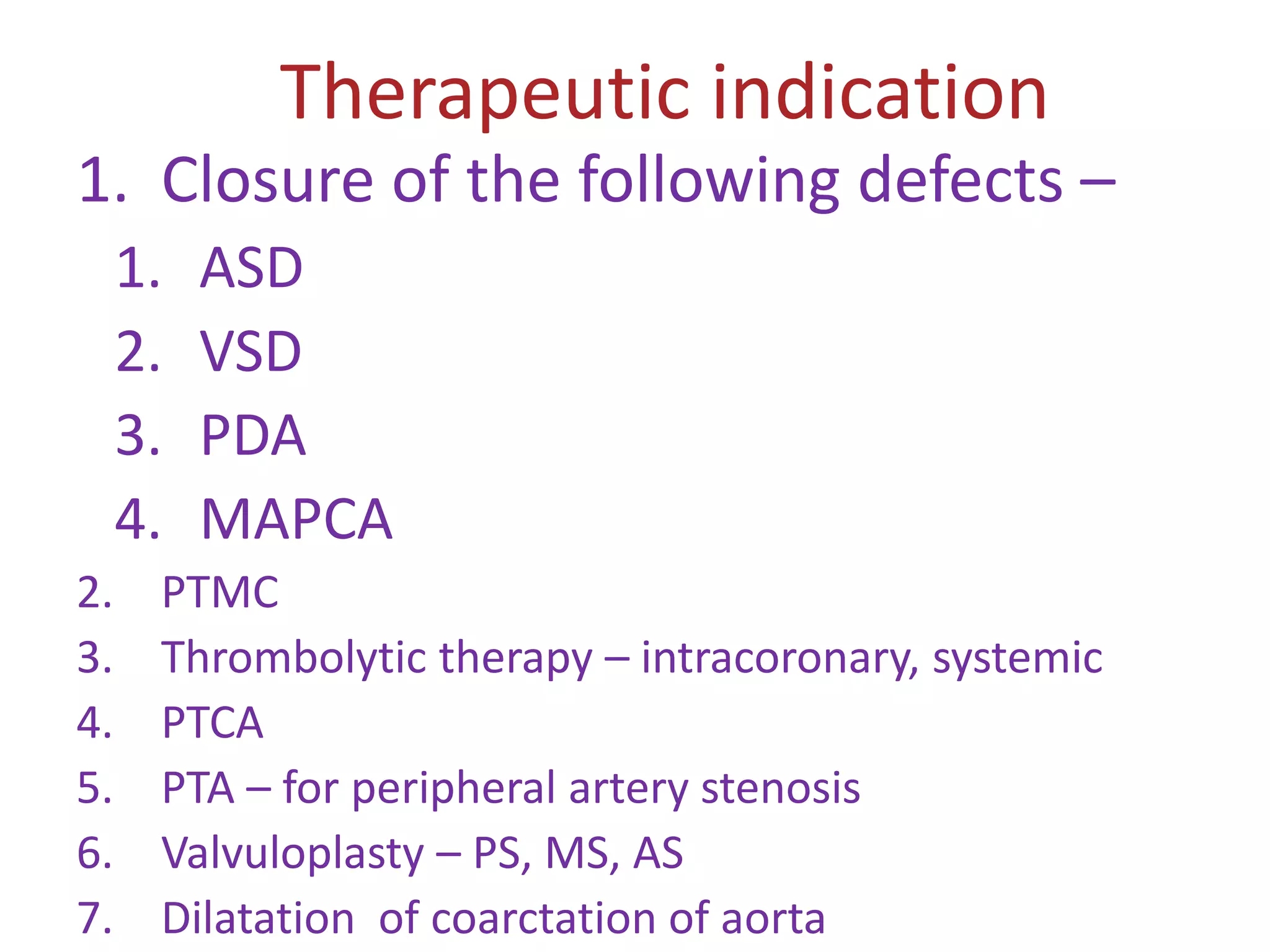 Therapeutic indication

1. Closure of the following defects –
   1. ASD
   2. VSD
   3. PDA
   4. MAPCA
2. PTMC
3. Thrombolytic therapy – intracoronary, systemic
4. PTCA
5. PTA – for peripheral artery stenosis
6. Valvuloplasty – PS, MS, AS
7. Dilatation of coarctation of aorta